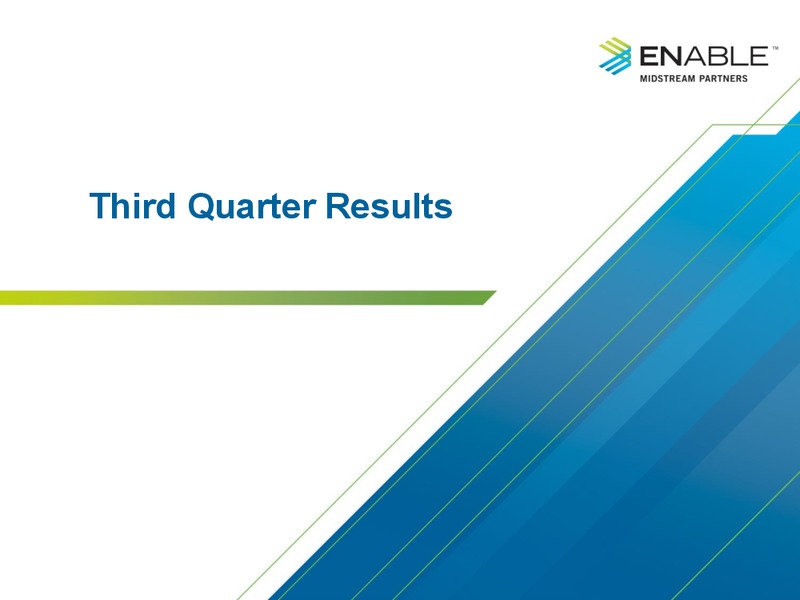 ENABLE™
MIDSTREAM PARTNERS

Third Quarter Results